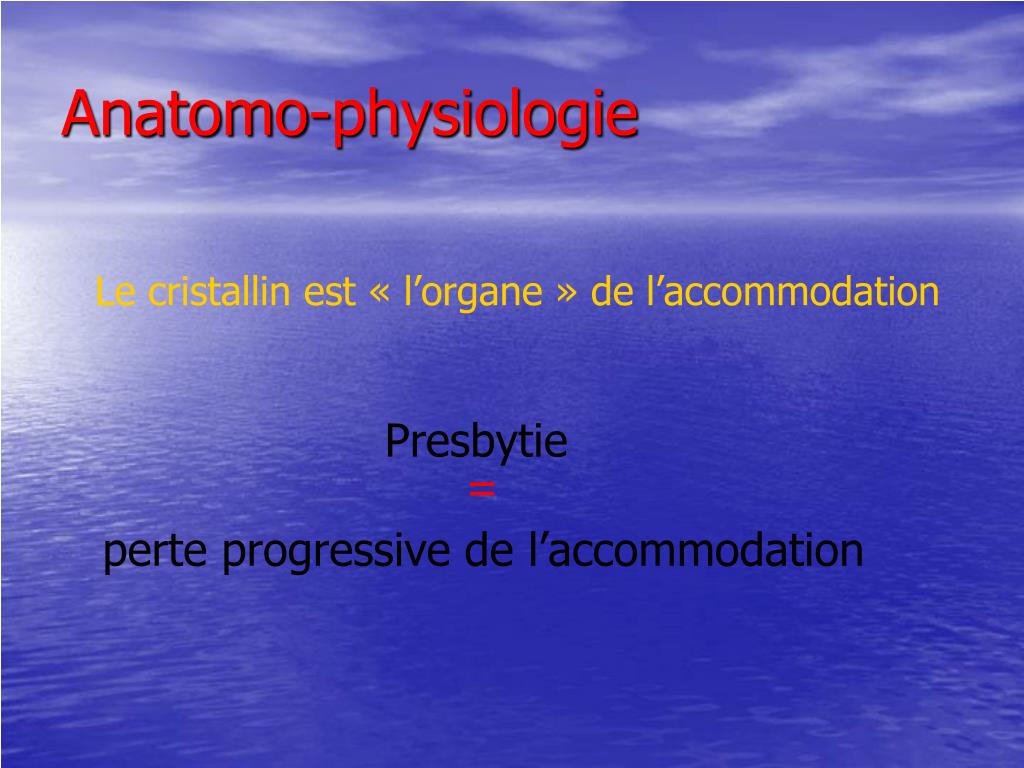 Anatomo-physiologie

Le cristallin est « l’organe » de l’accommodation

Presbytie
=
perte progressive de l’accommodation